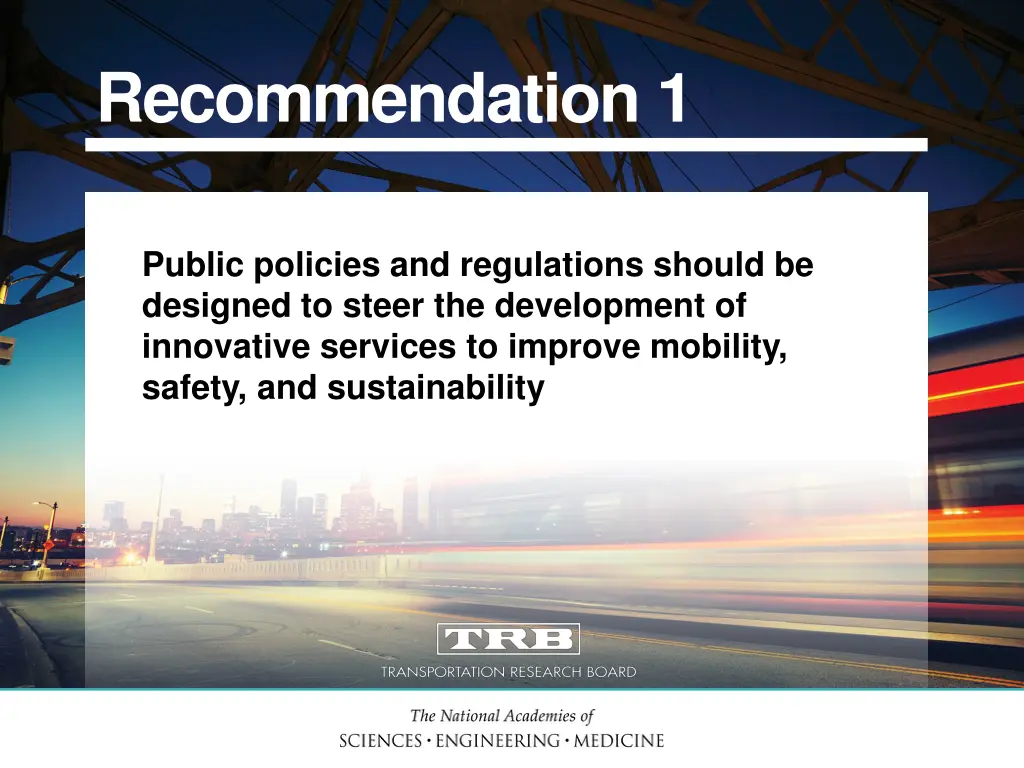 Recommendation 1

Public policies and regulations should be designed to steer the development of innovative services to improve mobility, safety, and sustainability

TRB
TRANSPORTATION RESEARCH BOARD

The National Academies of
SCIENCES · ENGINEERING · MEDICINE